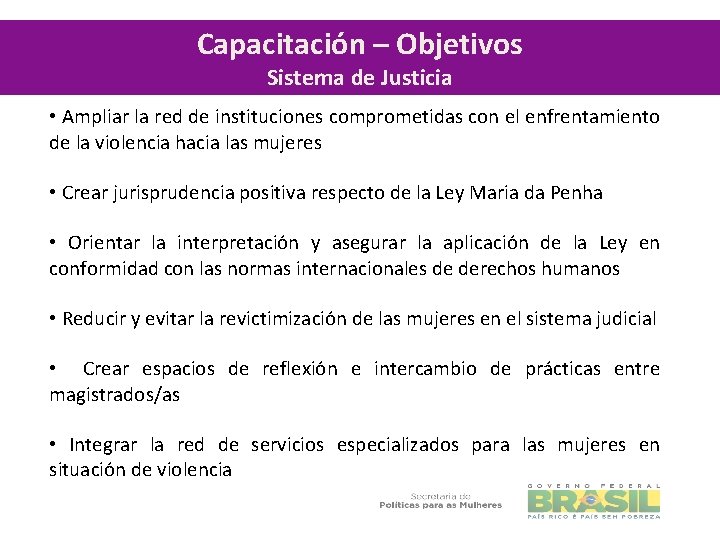 Capacitación – Objetivos
Sistema de Justicia

• Ampliar la red de instituciones comprometidas con el enfrentamiento de la violencia hacia las mujeres

• Crear jurisprudencia positiva respecto de la Ley Maria da Penha

• Orientar la interpretación y asegurar la aplicación de la Ley en conformidad con las normas internacionales de derechos humanos

• Reducir y evitar la revictimización de las mujeres en el sistema judicial

• Crear espacios de reflexión e intercambio de prácticas entre magistrados/as

• Integrar la red de servicios especializados para las mujeres en situación de violencia

Secretaria de
Políticas para as Mulheres

GOVERNO FEDERAL
BRASIL
PAÍS RICO É PAÍS SEM POBREZA